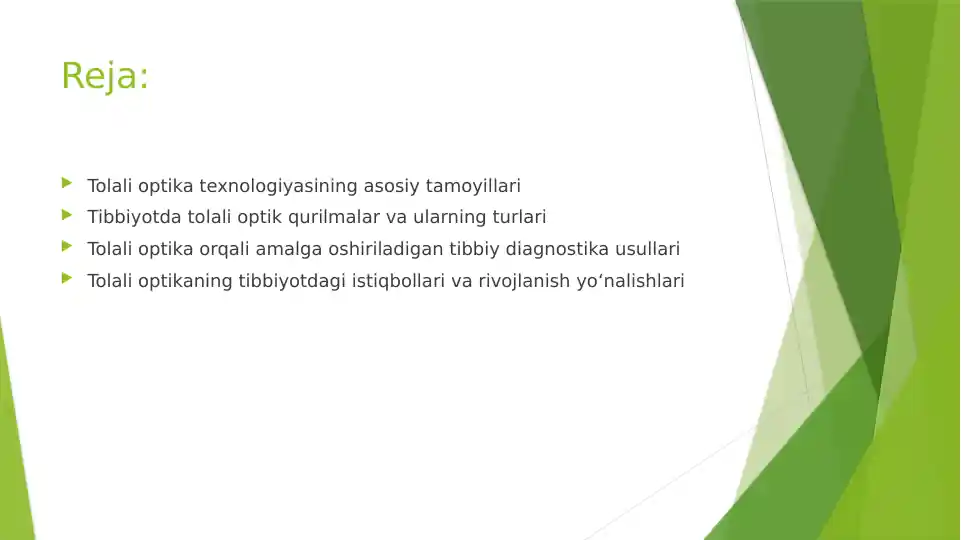 Reja:

Tolali optika texnologiyasining asosiy tamoyillari

Tibbiyotda tolali optik qurilmalar va ularning turlari

Tolali optika orqali amalga oshiriladigan tibbiy diagnostika usullari

Tolali optikaning tibbiyotdagi istiqbollari va rivojlanish yo‘nalishlari